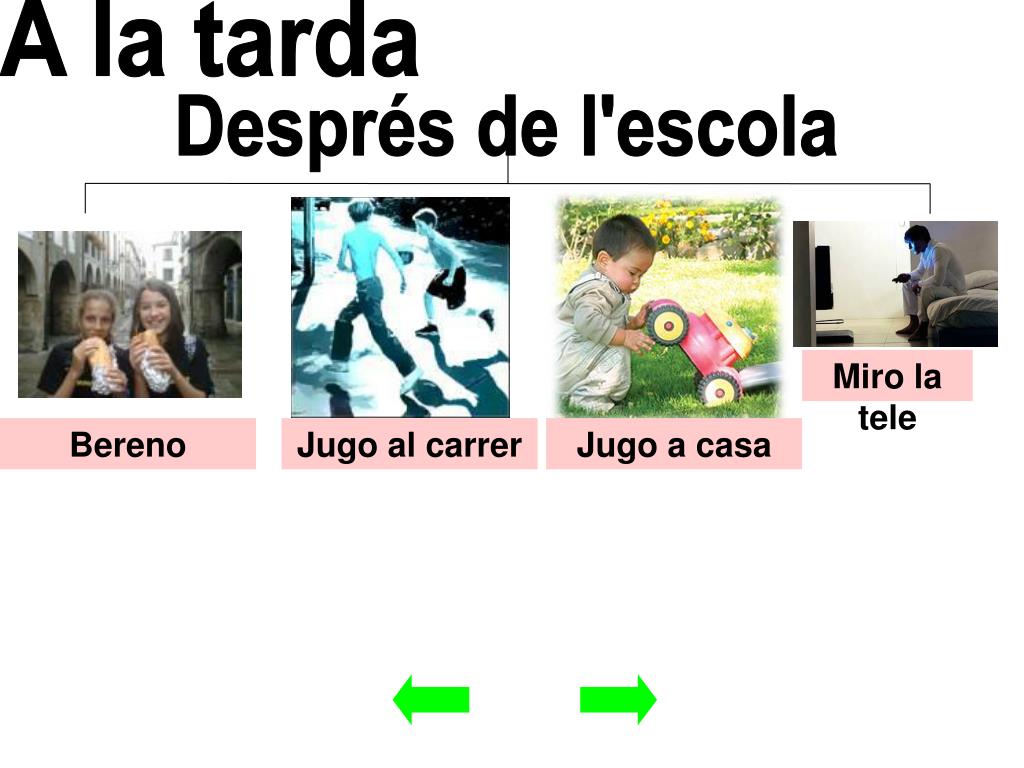 A la tarda

Després de l'escola

Bereno

Jugo al carrer

Jugo a casa

Miro la tele